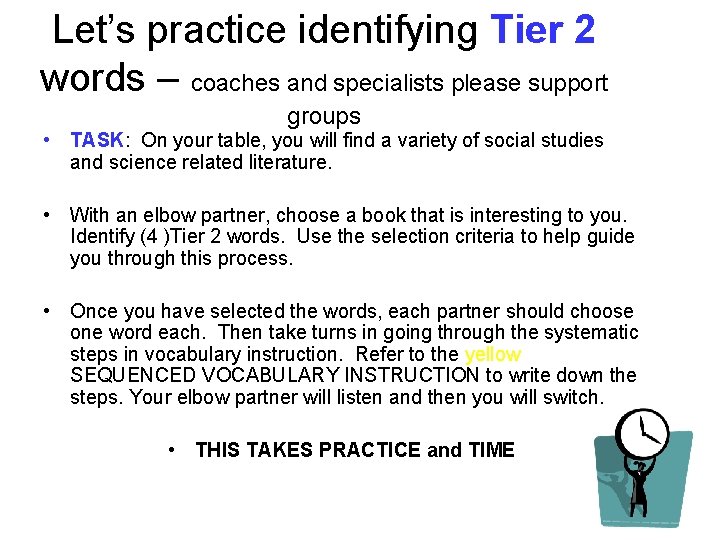 Let's practice identifying Tier 2 words – coaches and specialists please support groups

• TASK: On your table, you will find a variety of social studies and science related literature.

• With an elbow partner, choose a book that is interesting to you. Identify (4 )Tier 2 words. Use the selection criteria to help guide you through this process.

• Once you have selected the words, each partner should choose one word each. Then take turns in going through the systematic steps in vocabulary instruction. Refer to the yellow SEQUENCED VOCABULARY INSTRUCTION to write down the steps. Your elbow partner will listen and then you will switch.

• THIS TAKES PRACTICE and TIME